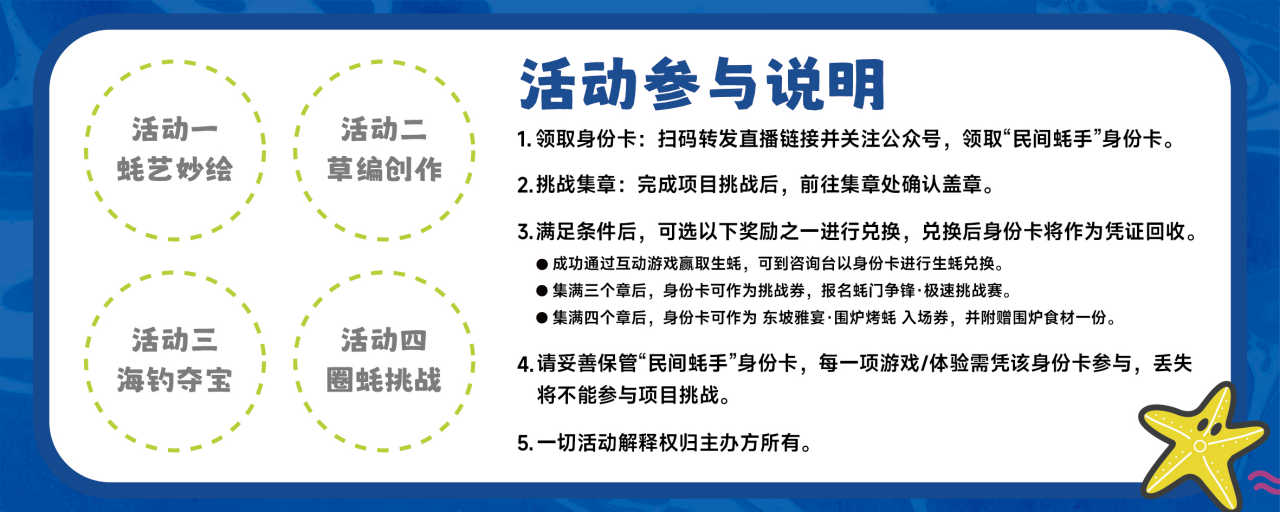 活动一
蚝艺妙绘

活动二
草编创作

活动三
海钓夺宝

活动四
圈蚝挑战

活动参与说明

1. 领取身份卡：扫码转发直播链接并关注公众号，领取“民间蚝手”身份卡。

2. 挑战集章：完成项目挑战后，前往集章处确认盖章。

3. 满足条件后，可选以下奖励之一进行兑换，兑换后身份卡将作为凭证回收。

● 成功通过互动游戏赢取生蚝，可到咨询台以身份卡进行生蚝兑换。

● 集满三个章后，身份卡可作为挑战券，报名蚝门争锋·极速挑战赛。

● 集满四个章后，身份卡可作为 东坡雅宴·围炉烤蚝 入场券，并附赠围炉食材一份。

4. 请妥善保管“民间蚝手”身份卡，每一项游戏/体验需凭该身份卡参与，丢失将不能参与项目挑战。

5. 一切活动解释权归主办方所有。